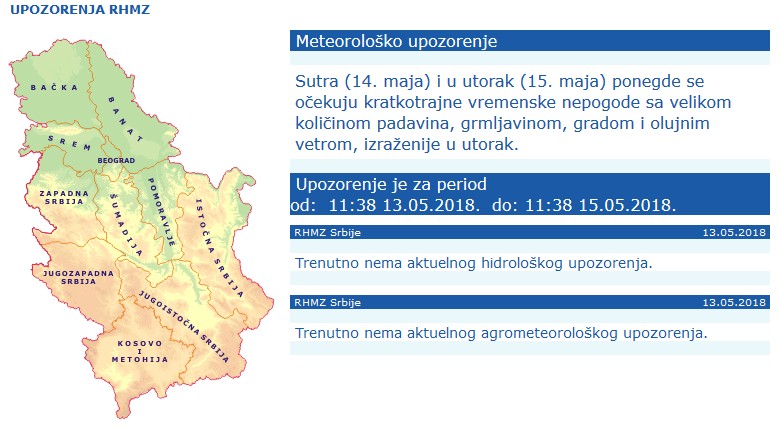 UPOZORENJA RHMZ

BAČKA
BANAT
SREM
BEOGRAD
ZAPADNA SRBIJA
ŠUMADIJA
POMORAVLJE
ISTOČNA SRBIJA
JUGOZAPADNA SRBIJA
JUGOISTOČNA SRBIJA
KOSOVO I METOHIJA

Meteorološko upozorenje

Sutra (14. maja) i u utorak (15. maja) ponegde se očekuju kratkotrajne vremenske nepogode sa velikom količinom padavina, grmljavinom, gradom i olujnim vetrom, izraženije u utorak.

Upozorenje je za period
od: 11:38 13.05.2018. do: 11:38 15.05.2018.

RHMZ Srbije 13.05.2018

Trenutno nema aktuelnog hidrološkog upozorenja.

RHMZ Srbije 13.05.2018

Trenutno nema aktuelnog agrometeorološkog upozorenja.